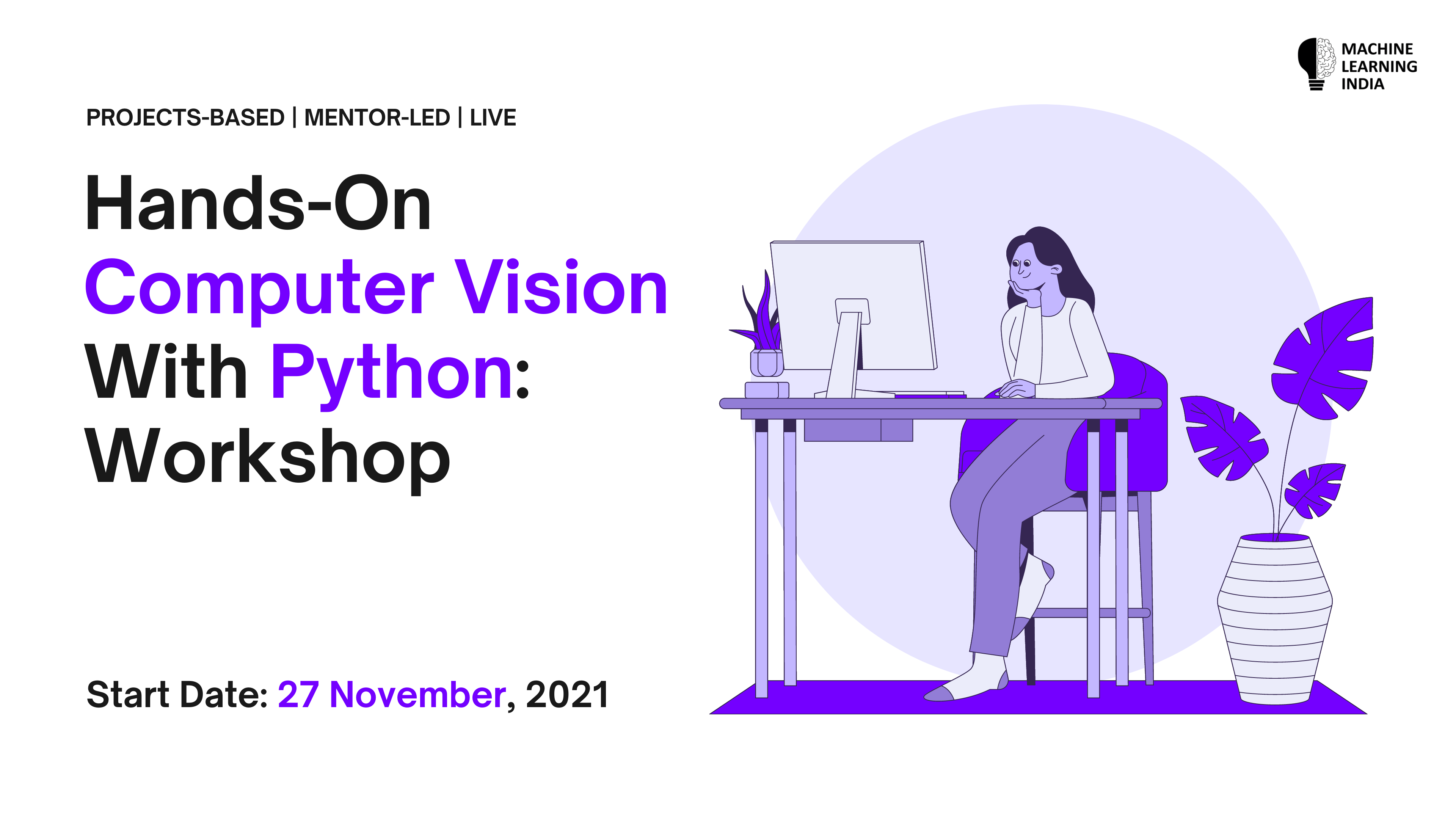 MACHINE
LEARNING
INDIA

PROJECTS-BASED | MENTOR-LED | LIVE

Hands-On Computer Vision With Python: Workshop

Start Date: 27 November, 2021